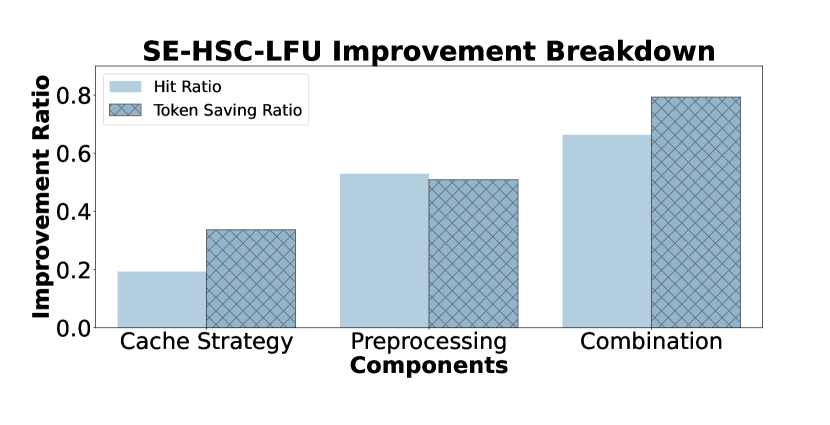 SE-HSC-LFU Improvement Breakdown

Hit Ratio
Token Saving Ratio

Improvement Ratio

0.8
0.6
0.4
0.2
0.0

Cache Strategy
Preprocessing
Combination

Components